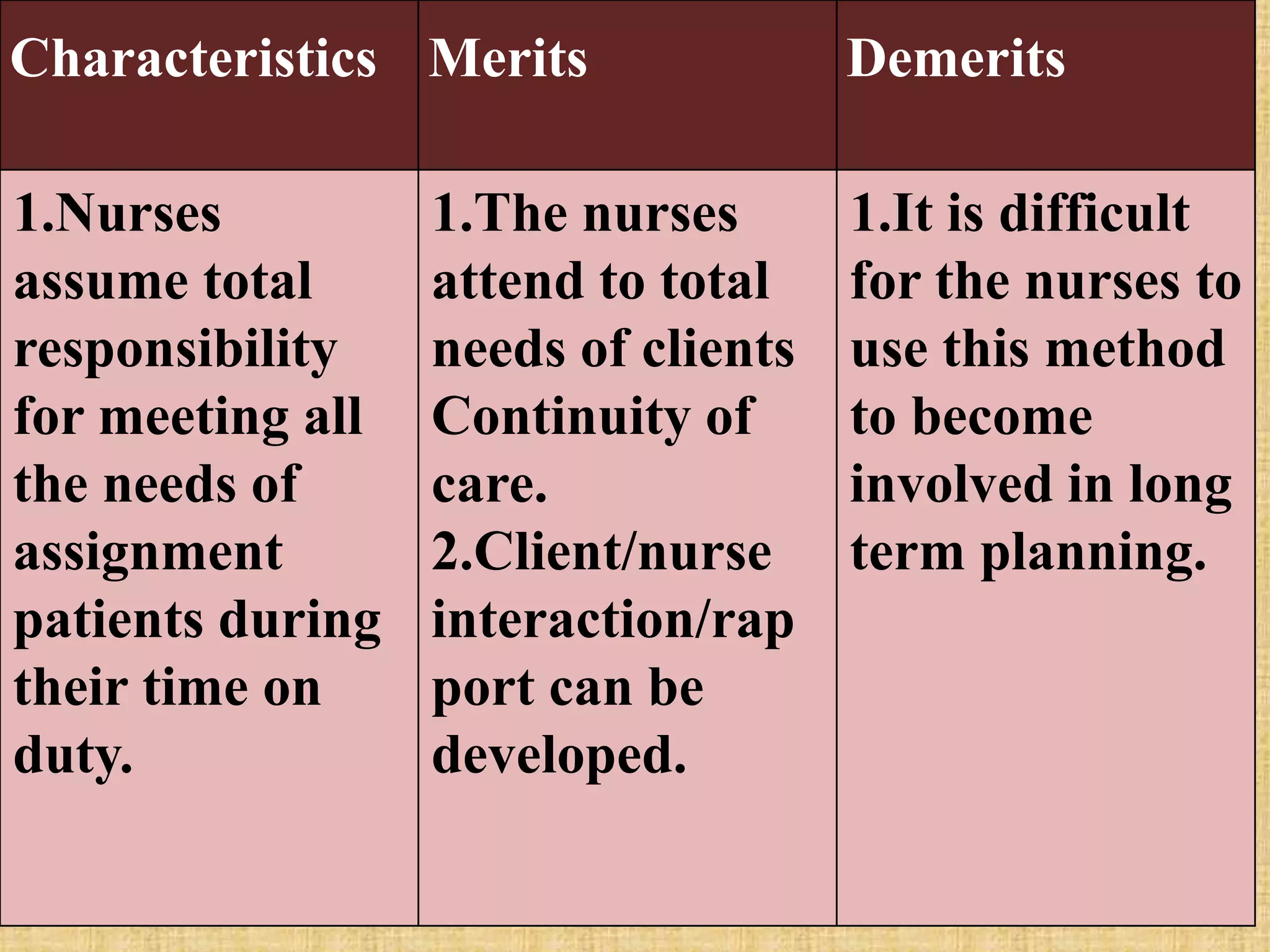 | Characteristics | Merits | Demerits |
|---|---|---|
| 1.Nurses assume total responsibility for meeting all the needs of assignment patients during their time on duty. | 1.The nurses attend to total needs of clients Continuity of care. 2.Client/nurse interaction/rap port can be developed. | 1.It is difficult for the nurses to use this method to become involved in long term planning. |